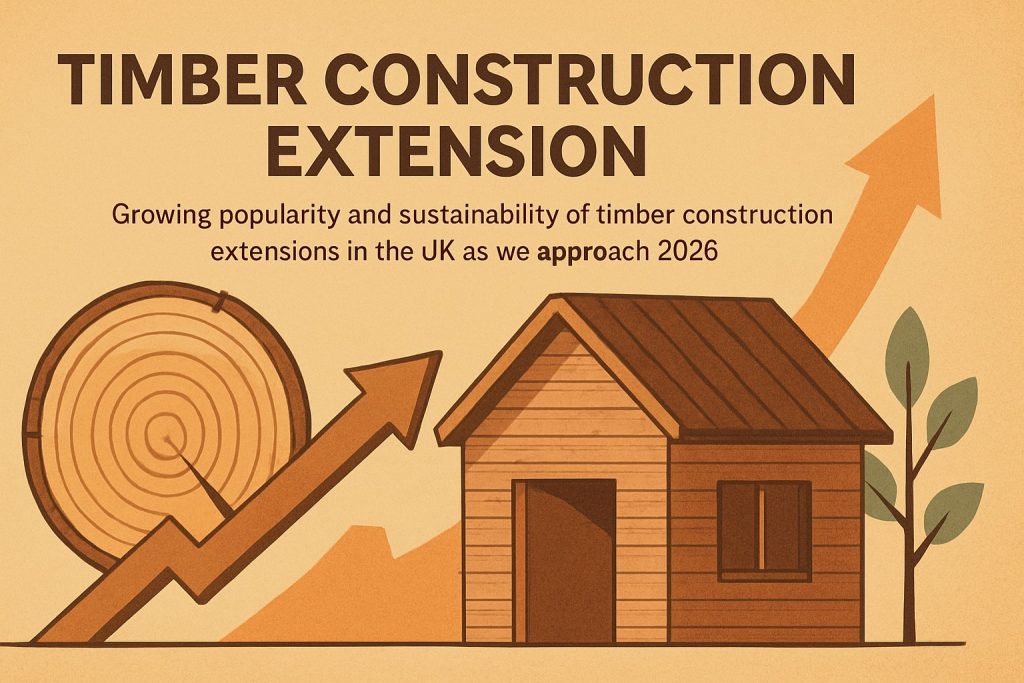 TIMBER CONSTRUCTION EXTENSION

Growing popularity and sustainability of timber construction extensions in the UK as we approach 2026